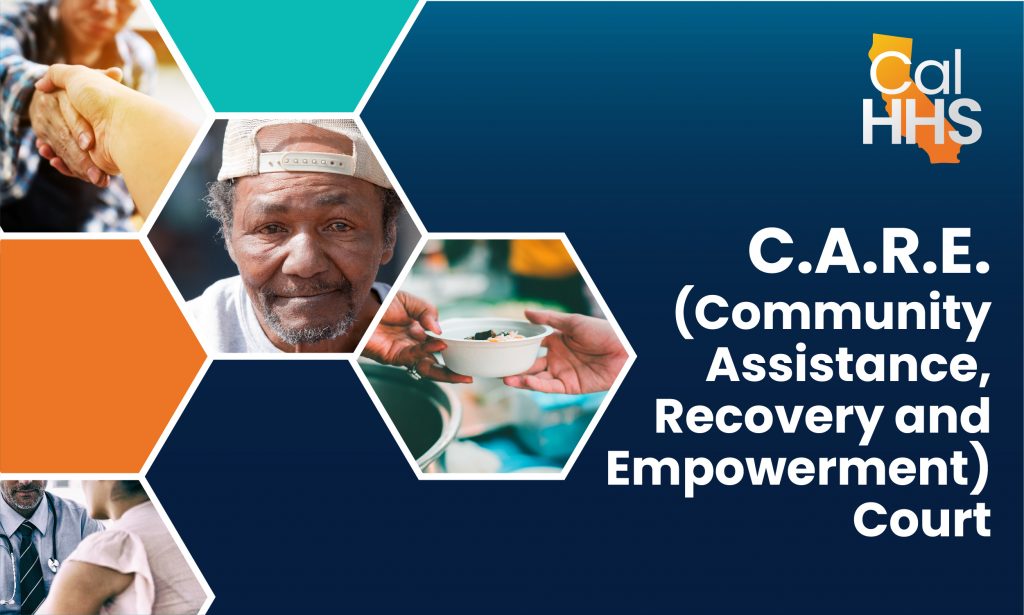 Cal HHS

C.A.R.E. (Community Assistance, Recovery and Empowerment) Court